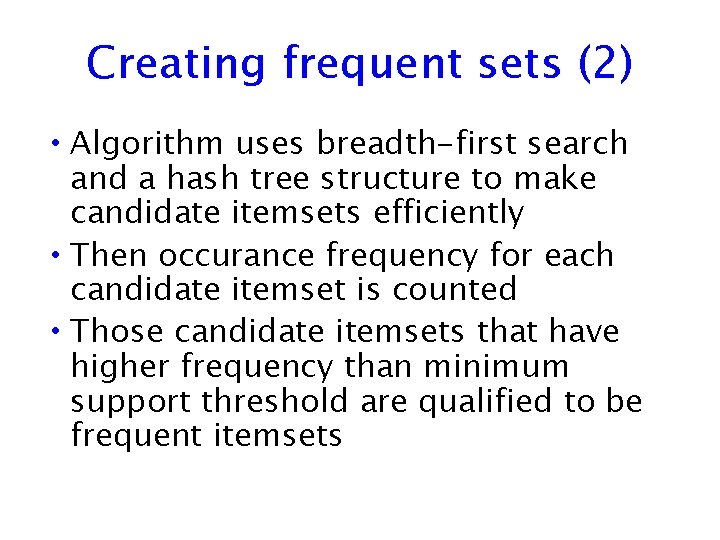 Creating frequent sets (2)

• Algorithm uses breadth-first search and a hash tree structure to make candidate itemsets efficiently

• Then occurance frequency for each candidate itemset is counted

• Those candidate itemsets that have higher frequency than minimum support threshold are qualified to be frequent itemsets